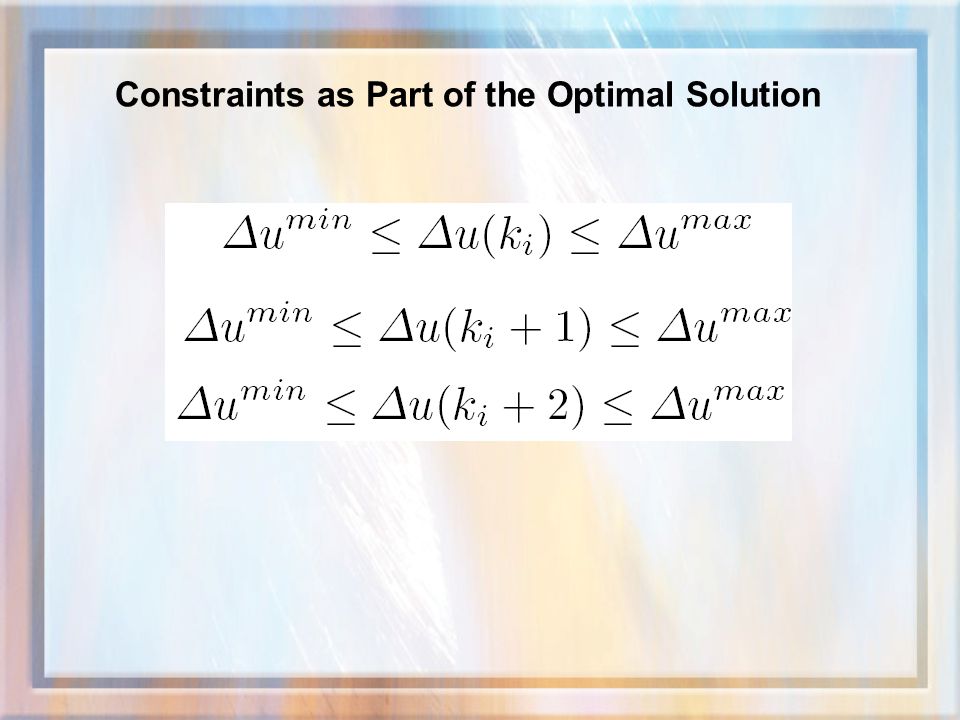 Constraints as Part of the Optimal Solution

$\Delta u^{min} \leq \Delta u(k_i) \leq \Delta u^{max}$

$\Delta u^{min} \leq \Delta u(k_i + 1) \leq \Delta u^{max}$

$\Delta u^{min} \leq \Delta u(k_i + 2) \leq \Delta u^{max}$